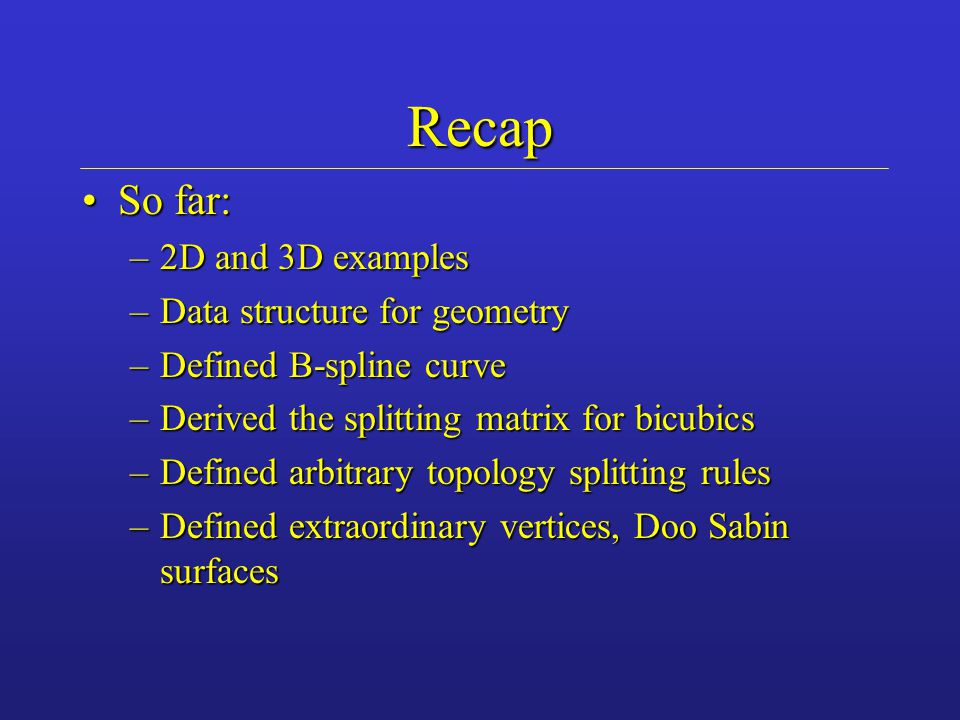 Recap

• So far:
– 2D and 3D examples
– Data structure for geometry
– Defined B-spline curve
– Derived the splitting matrix for bicubics
– Defined arbitrary topology splitting rules
– Defined extraordinary vertices, Doo Sabin surfaces